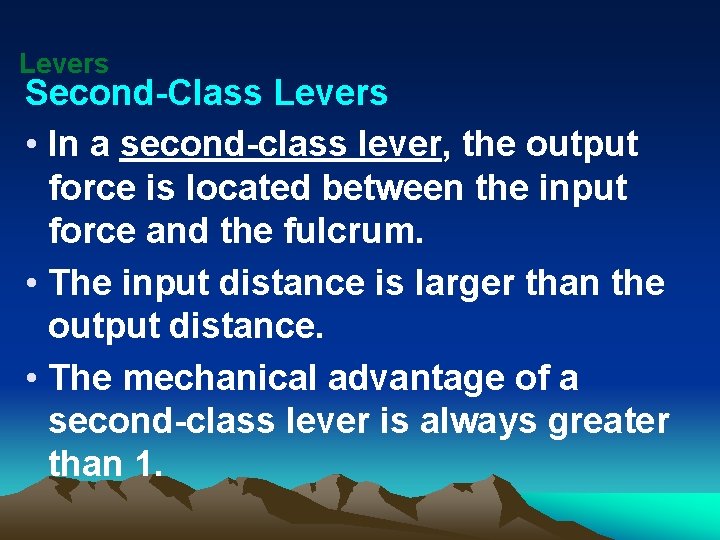 Levers
Second-Class Levers

• In a second-class lever, the output force is located between the input force and the fulcrum.

• The input distance is larger than the output distance.

• The mechanical advantage of a second-class lever is always greater than 1.